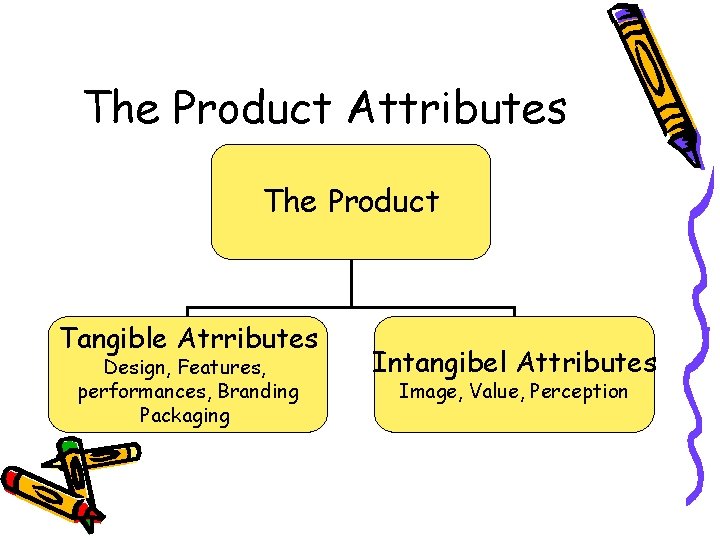 The Product Attributes

The Product

Tangible Atrributes
Design, Features, performances, Branding Packaging

Intangibel Attributes
Image, Value, Perception